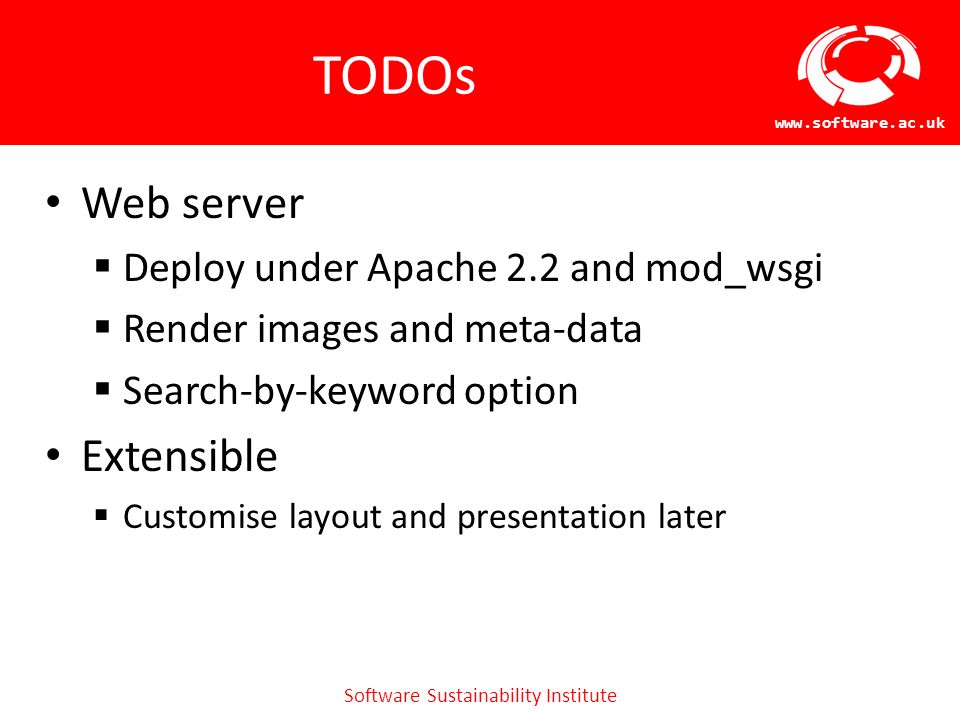 TODOs

www.software.ac.uk

• Web server
  ▪ Deploy under Apache 2.2 and mod_wsgi
  ▪ Render images and meta-data
  ▪ Search-by-keyword option
• Extensible
  ▪ Customise layout and presentation later

Software Sustainability Institute